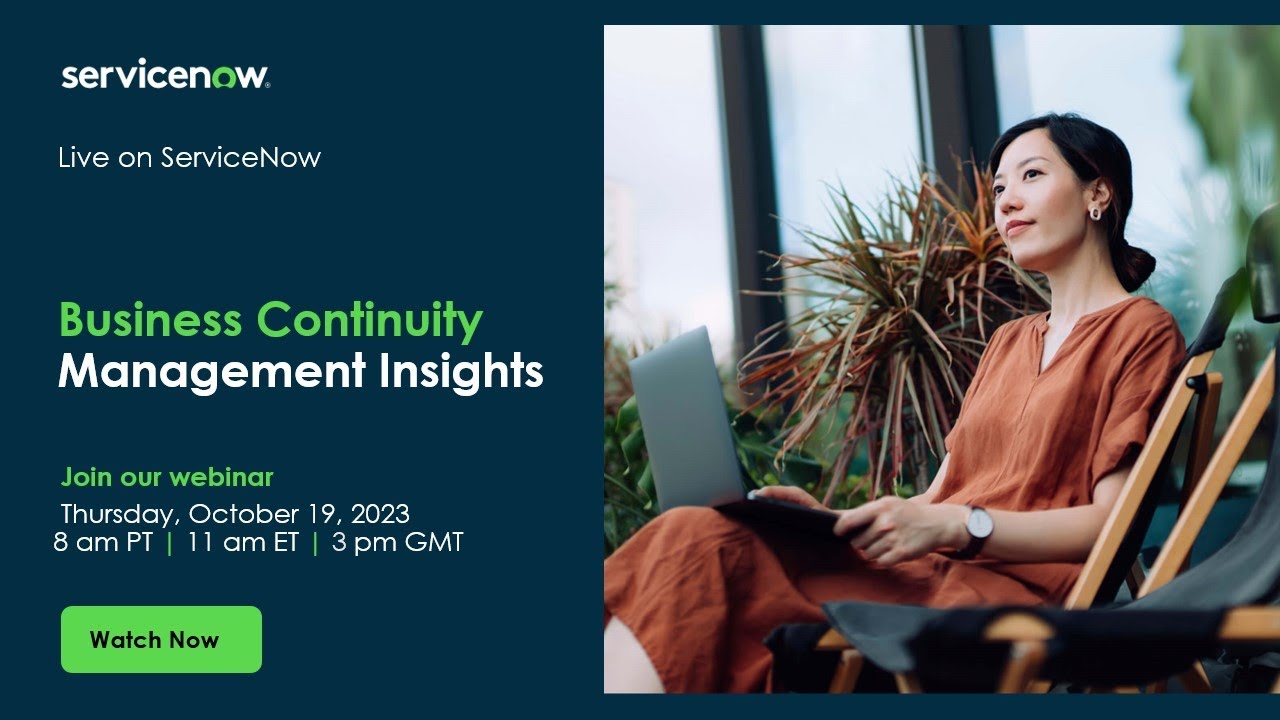 servicenow.

Live on ServiceNow

Business Continuity
Management Insights

Join our webinar
Thursday, October 19, 2023
8 am PT | 11 am ET | 3 pm GMT

Watch Now